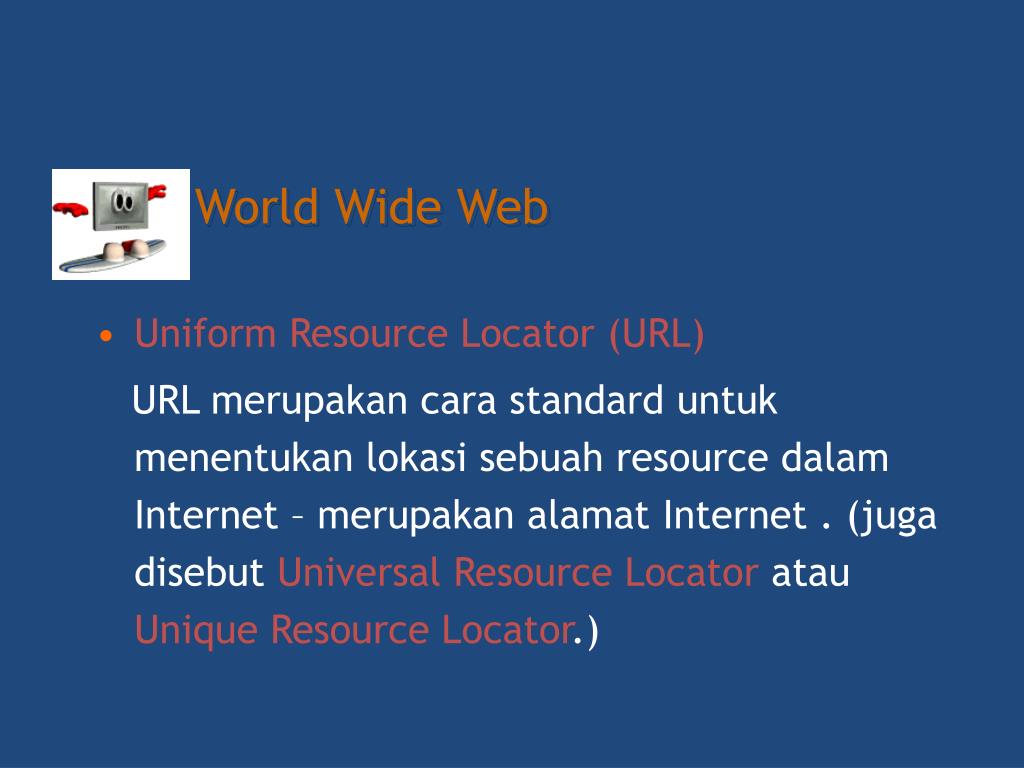 World Wide Web

• Uniform Resource Locator (URL)

URL merupakan cara standard untuk menentukan lokasi sebuah resource dalam Internet – merupakan alamat Internet . (juga disebut Universal Resource Locator atau Unique Resource Locator.)